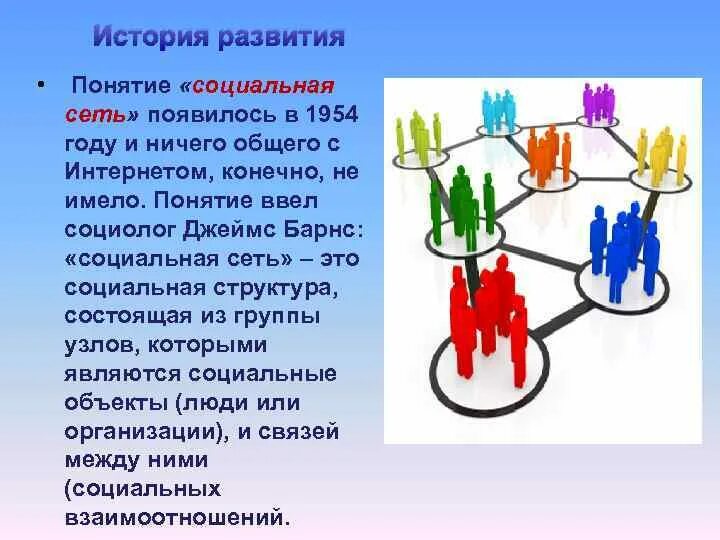 История развития

• Понятие «социальная сеть» появилось в 1954 году и ничего общего с Интернетом, конечно, не имело. Понятие ввел социолог Джеймс Барнс: «социальная сеть» – это социальная структура, состоящая из группы узлов, которыми являются социальные объекты (люди или организации), и связей между ними (социальных взаимоотношений.